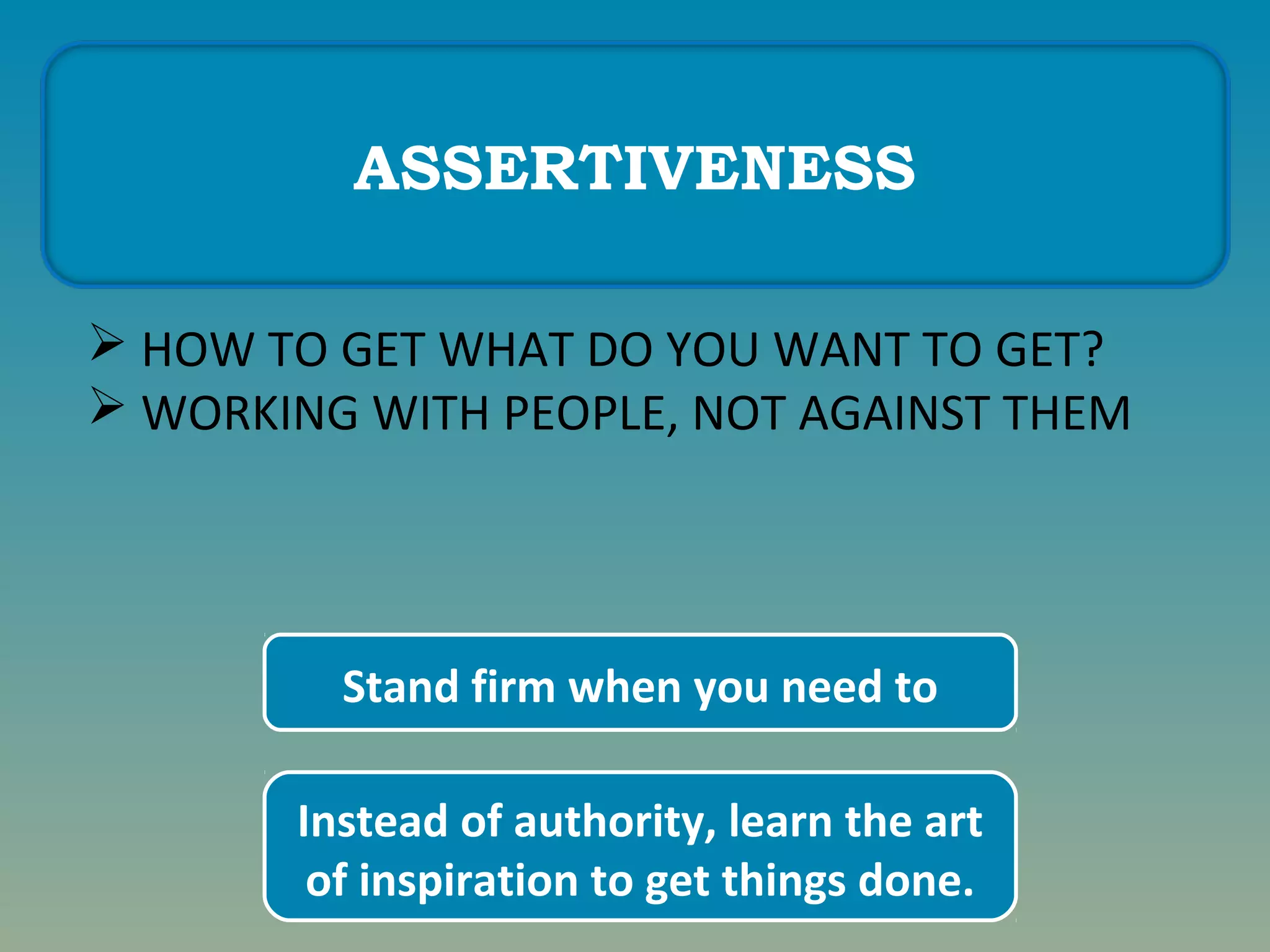 ASSERTIVENESS

➢ HOW TO GET WHAT DO YOU WANT TO GET?
➢ WORKING WITH PEOPLE, NOT AGAINST THEM

Stand firm when you need to

Instead of authority, learn the art of inspiration to get things done.